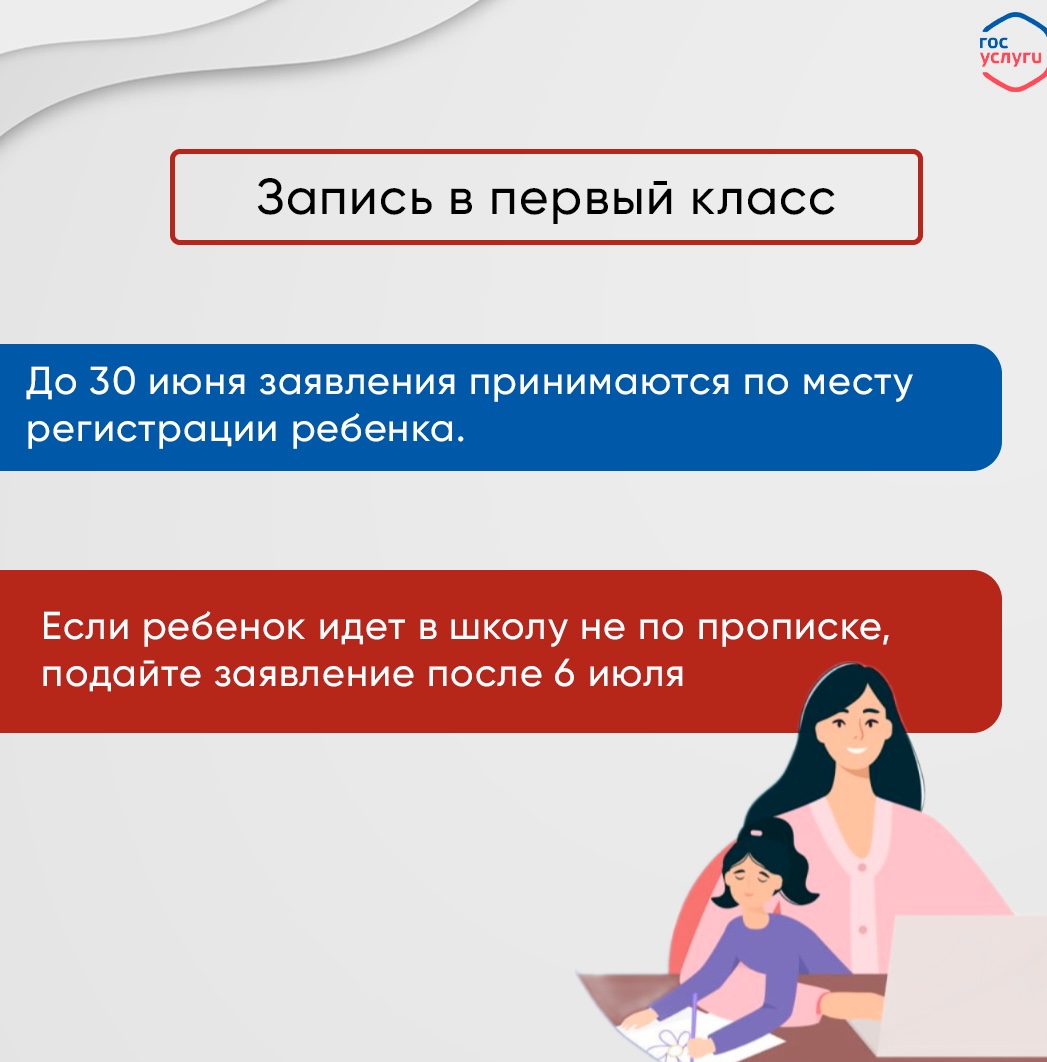 гос услуги

Запись в первый класс

До 30 июня заявления принимаются по месту регистрации ребенка.

Если ребенок идет в школу не по прописке, подайте заявление после 6 июля